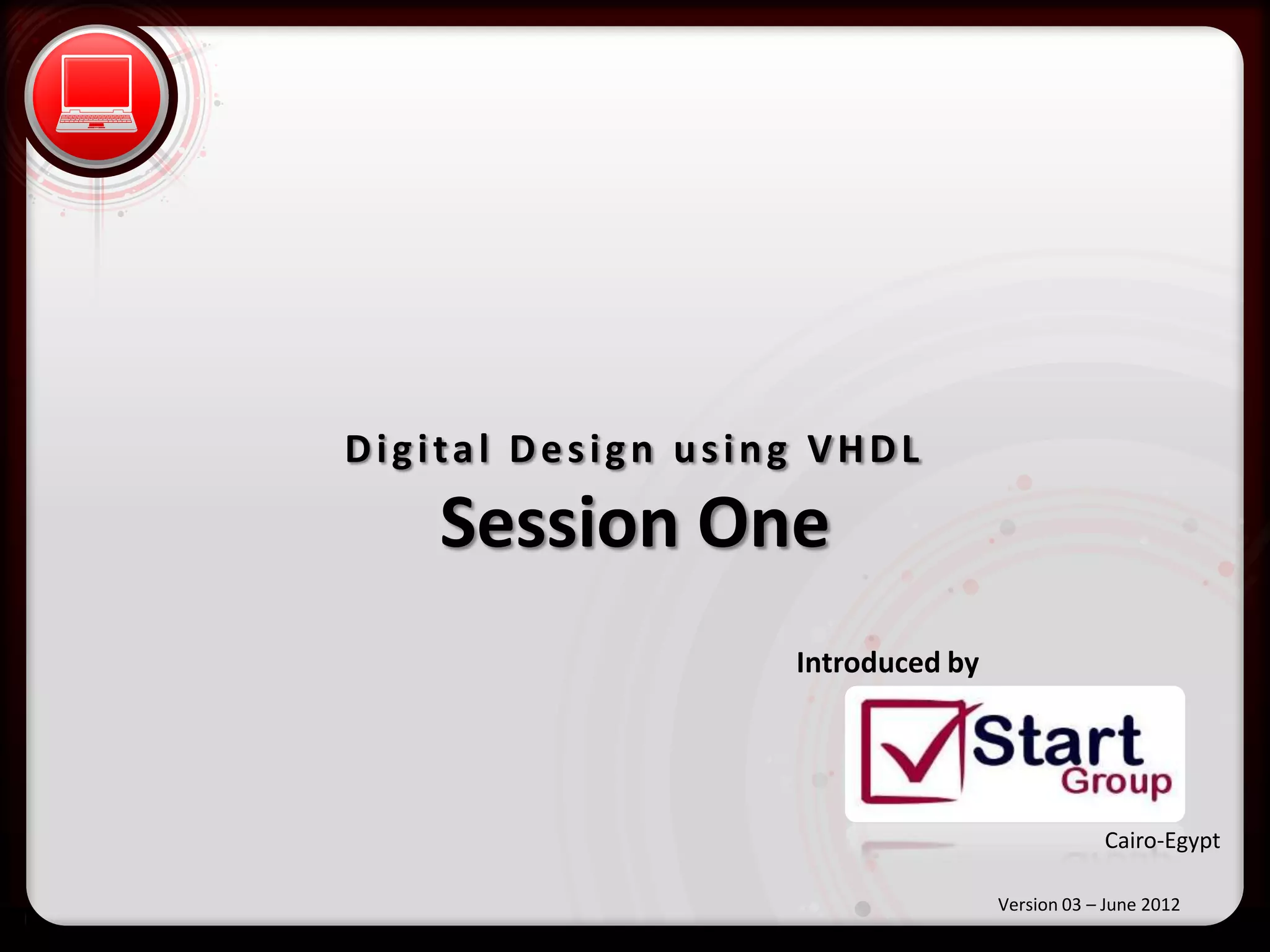 Digital Design using VHDL
Session One

Introduced by

Start
Group

Cairo-Egypt

Version 03 – June 2012